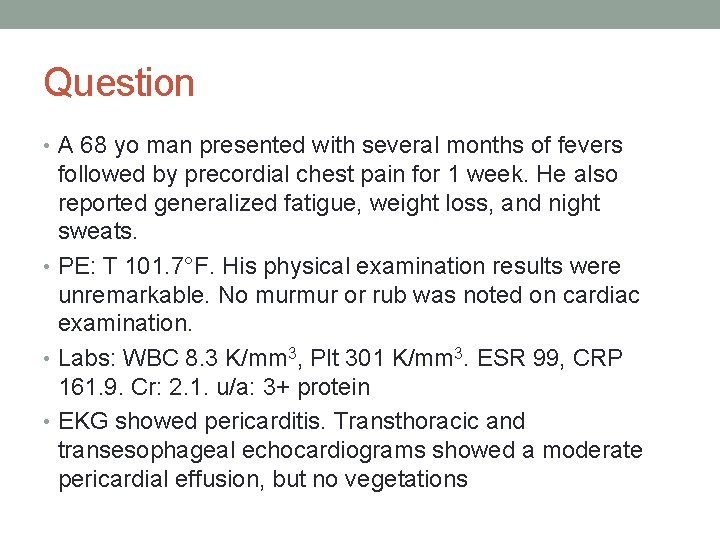 Question

• A 68 yo man presented with several months of fevers followed by precordial chest pain for 1 week. He also reported generalized fatigue, weight loss, and night sweats.
• PE: T 101.7°F. His physical examination results were unremarkable. No murmur or rub was noted on cardiac examination.
• Labs: WBC 8.3 K/mm$^3$, Plt 301 K/mm$^3$. ESR 99, CRP 161.9. Cr: 2.1. u/a: 3+ protein
• EKG showed pericarditis. Transthoracic and transesophageal echocardiograms showed a moderate pericardial effusion, but no vegetations